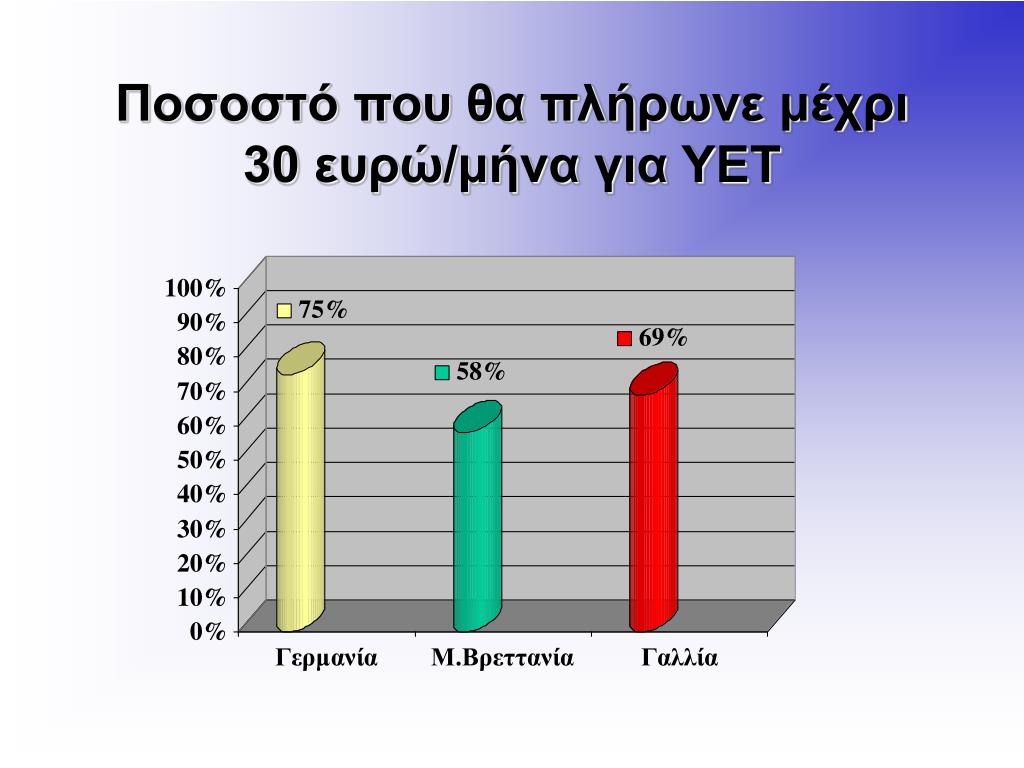 Ποσοστό που θα πλήρωνε μέχρι 30 ευρώ/μήνα για ΥΕΤ

100%
90%
80%
70%
60%
50%
40%
30%
20%
10%
0%

75%
58%
69%

Γερμανία
Μ.Βρεττανία
Γαλλία